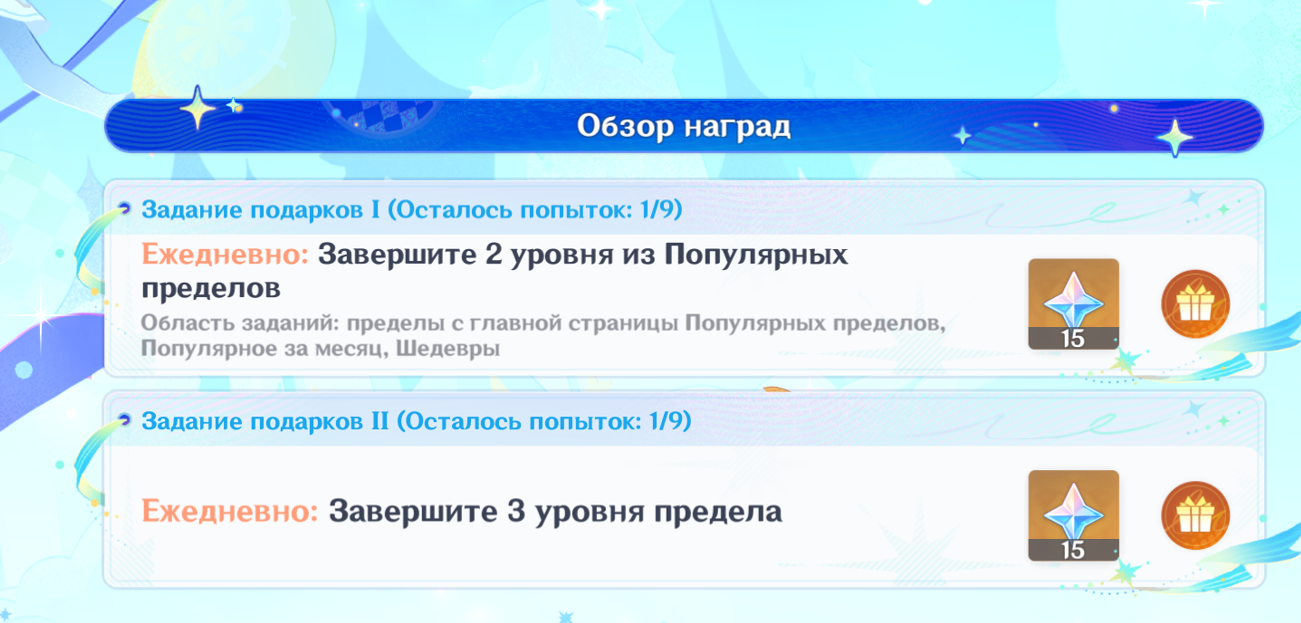 Обзор наград

Задание подарков I (Осталось попыток: 1/9)

Ежедневно: Завершите 2 уровня из Популярных пределов

Область заданий: пределы с главной страницы Популярных пределов, Популярное за месяц, Шедевры

15

Задание подарков II (Осталось попыток: 1/9)

Ежедневно: Завершите 3 уровня предела

15